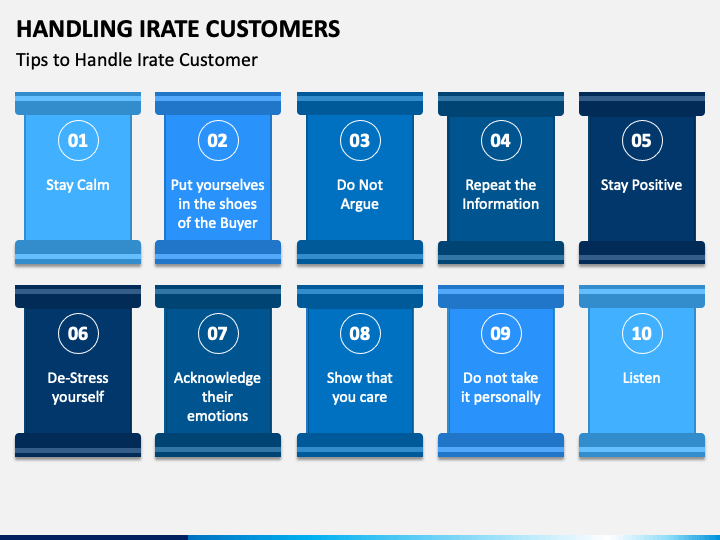 HANDLING IRATE CUSTOMERS

Tips to Handle Irate Customer

01
Stay Calm

02
Put yourselves in the shoes of the Buyer

03
Do Not Argue

04
Repeat the Information

05
Stay Positive

06
De-Stress yourself

07
Acknowledge their emotions

08
Show that you care

09
Do not take it personally

10
Listen